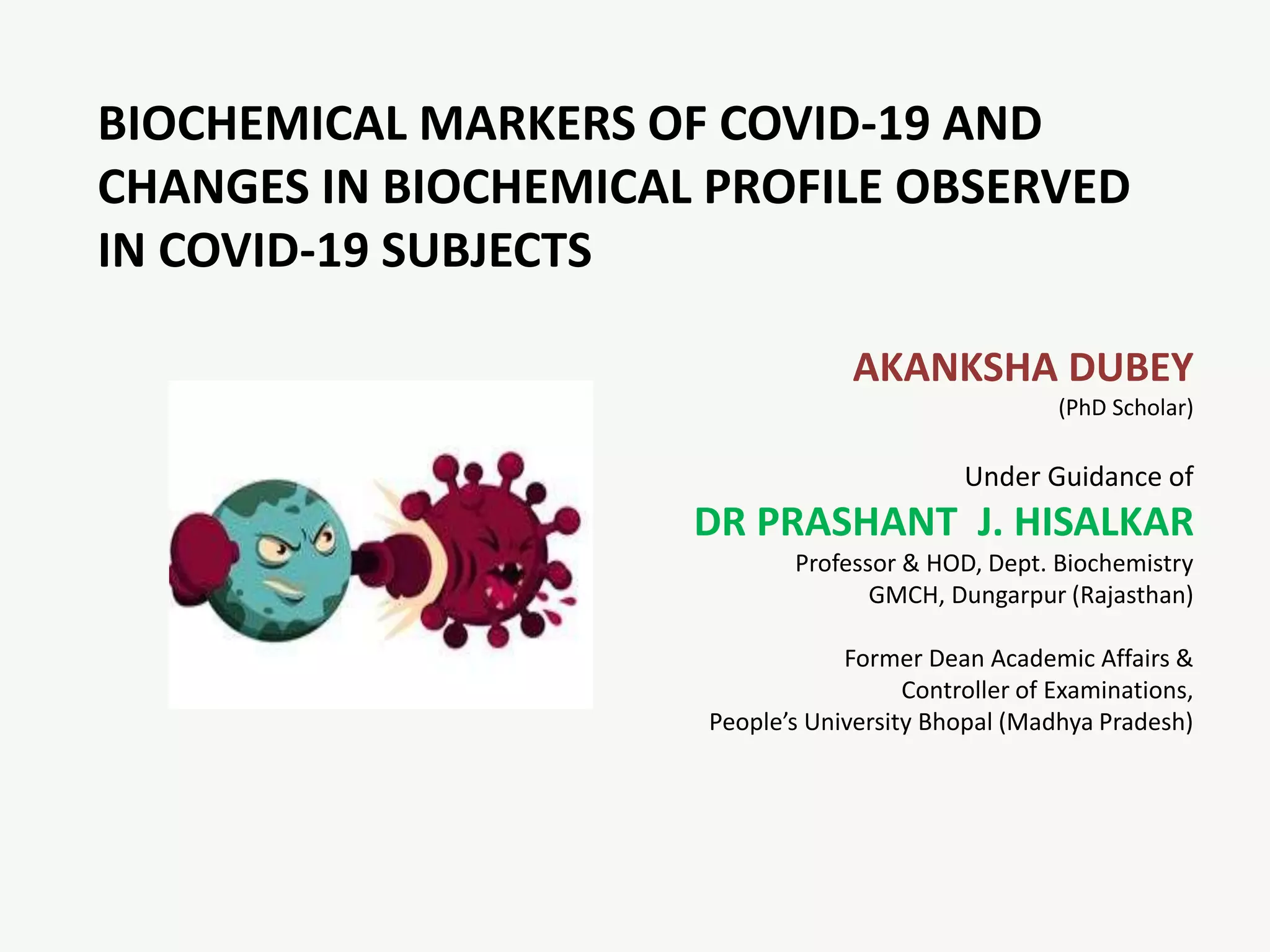 BIOCHEMICAL MARKERS OF COVID-19 AND CHANGES IN BIOCHEMICAL PROFILE OBSERVED IN COVID-19 SUBJECTS

AKANKSHA DUBEY
(PhD Scholar)

Under Guidance of
DR PRASHANT J. HISALKAR
Professor & HOD, Dept. Biochemistry
GMCH, Dungarpur (Rajasthan)

Former Dean Academic Affairs &
Controller of Examinations,
People's University Bhopal (Madhya Pradesh)